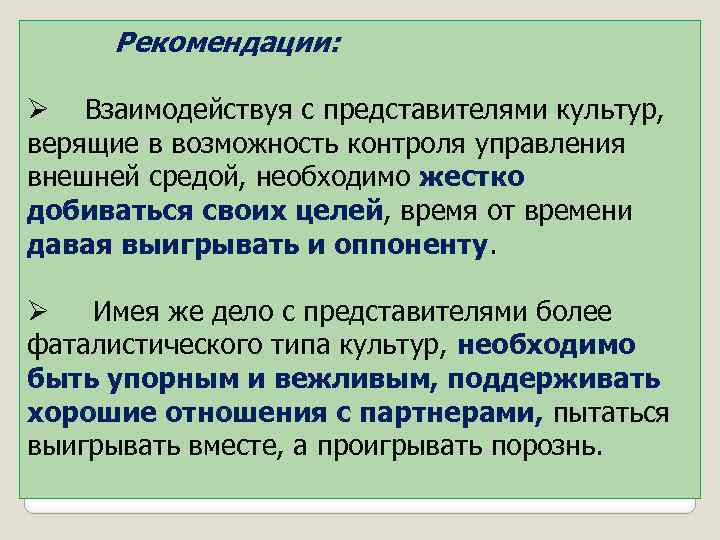 Рекомендации:

➢ Взаимодействуя с представителями культур, верящие в возможность контроля управления внешней средой, необходимо жестко добиваться своих целей, время от времени давая выигрывать и оппоненту.

➢ Имея же дело с представителями более фаталистического типа культур, необходимо быть упорным и вежливым, поддерживать хорошие отношения с партнерами, пытаться выигрывать вместе, а проигрывать порознь.